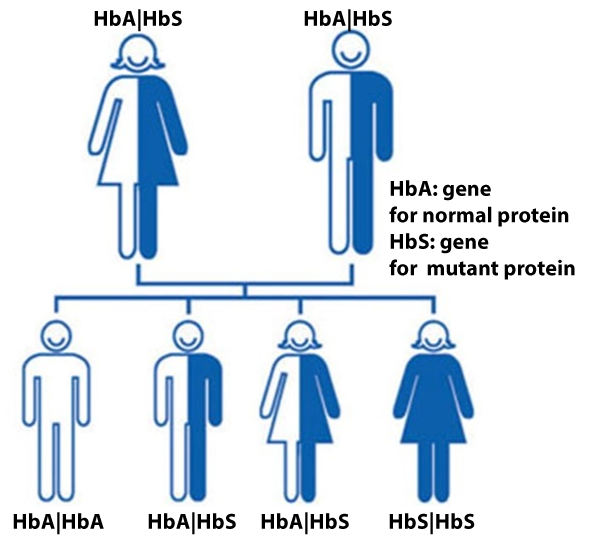 HbA|HbS
HbA|HbS

HbA: gene for normal protein
HbS: gene for mutant protein

HbA|HbA
HbA|HbS
HbA|HbS
HbS|HbS